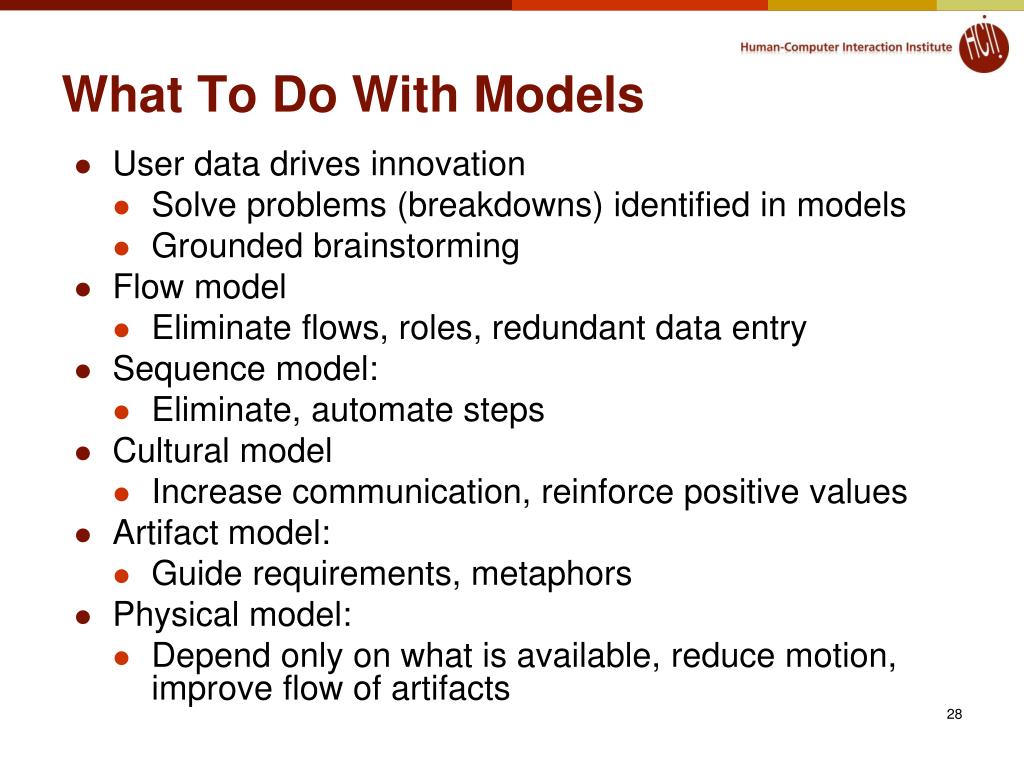 Human-Computer Interaction Institute

HCI

What To Do With Models

- User data drives innovation
  - Solve problems (breakdowns) identified in models
  - Grounded brainstorming
- Flow model
  - Eliminate flows, roles, redundant data entry
- Sequence model:
  - Eliminate, automate steps
- Cultural model
  - Increase communication, reinforce positive values
- Artifact model:
  - Guide requirements, metaphors
- Physical model:
  - Depend only on what is available, reduce motion, improve flow of artifacts

28